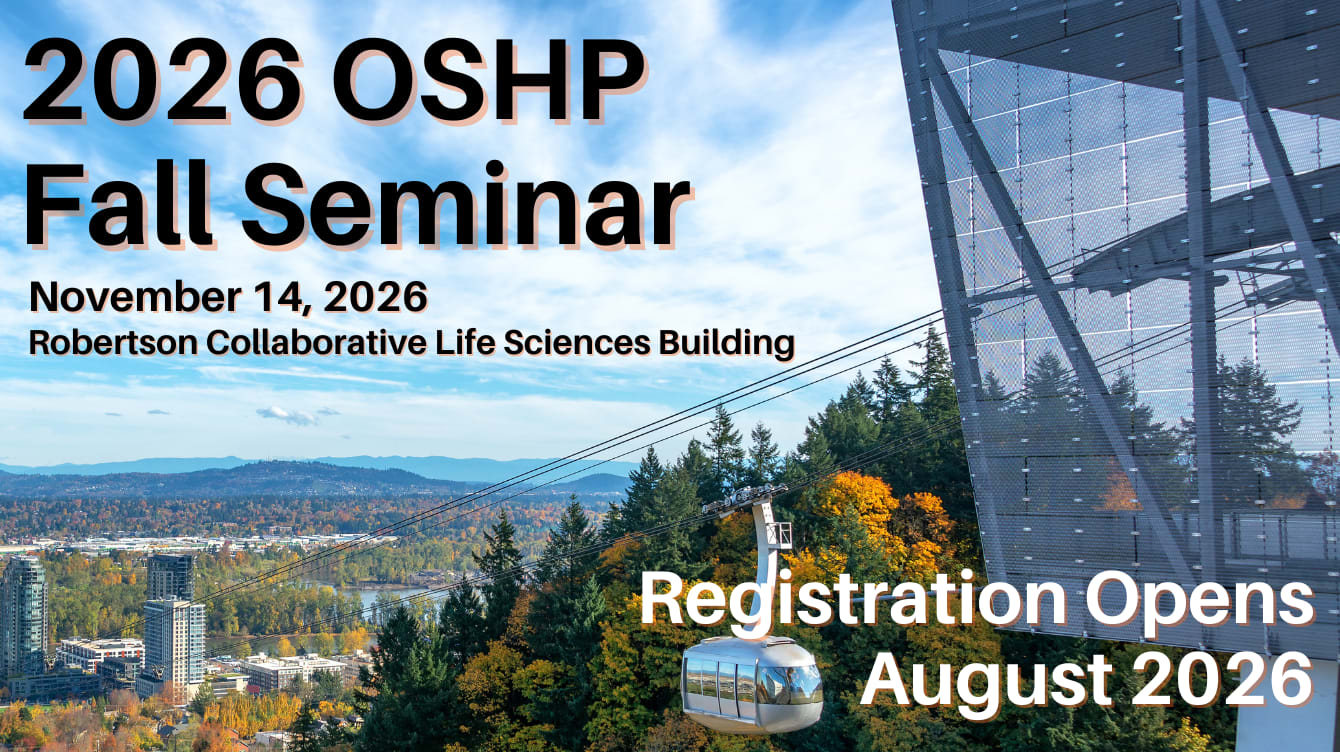 2026 OSHP Fall Seminar

November 14, 2026
Robertson Collaborative Life Sciences Building

Registration Opens August 2026